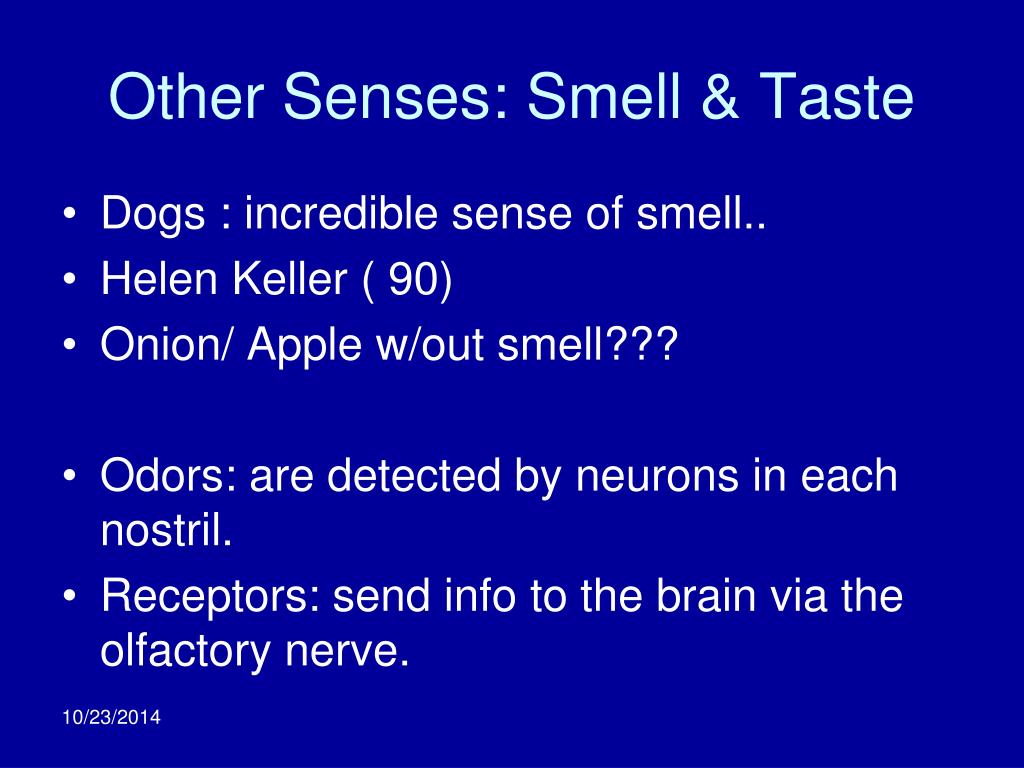 Other Senses: Smell & Taste

• Dogs : incredible sense of smell..
• Helen Keller ( 90)
• Onion/ Apple w/out smell???

• Odors: are detected by neurons in each nostril.
• Receptors: send info to the brain via the olfactory nerve.

10/23/2014